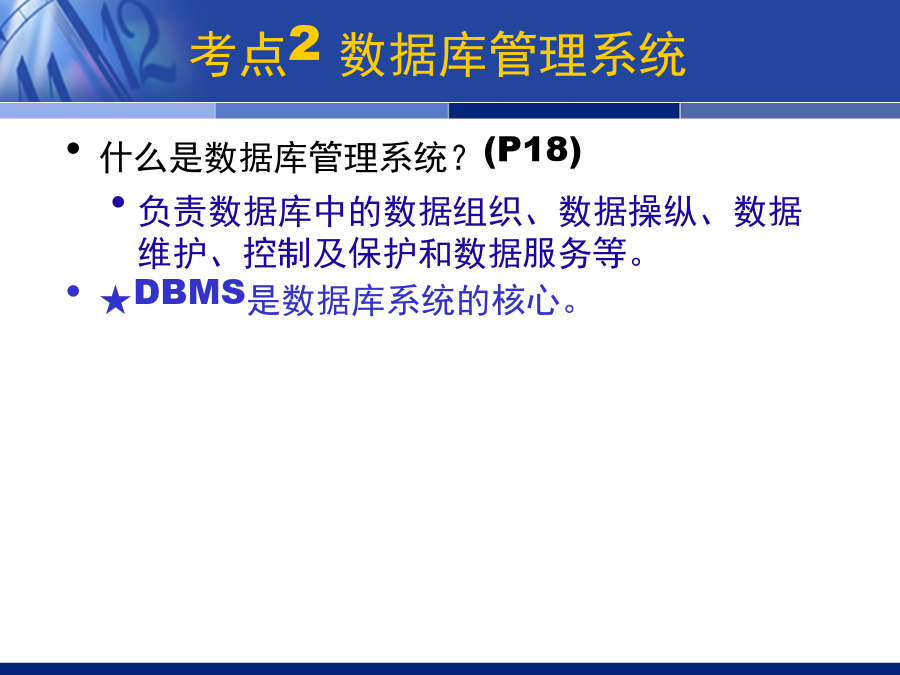 考点2 数据库管理系统

• 什么是数据库管理系统？(P18)

• 负责数据库中的数据组织、数据操纵、数据维护、控制及保护和数据服务等。

• ★DBMS是数据库系统的核心。